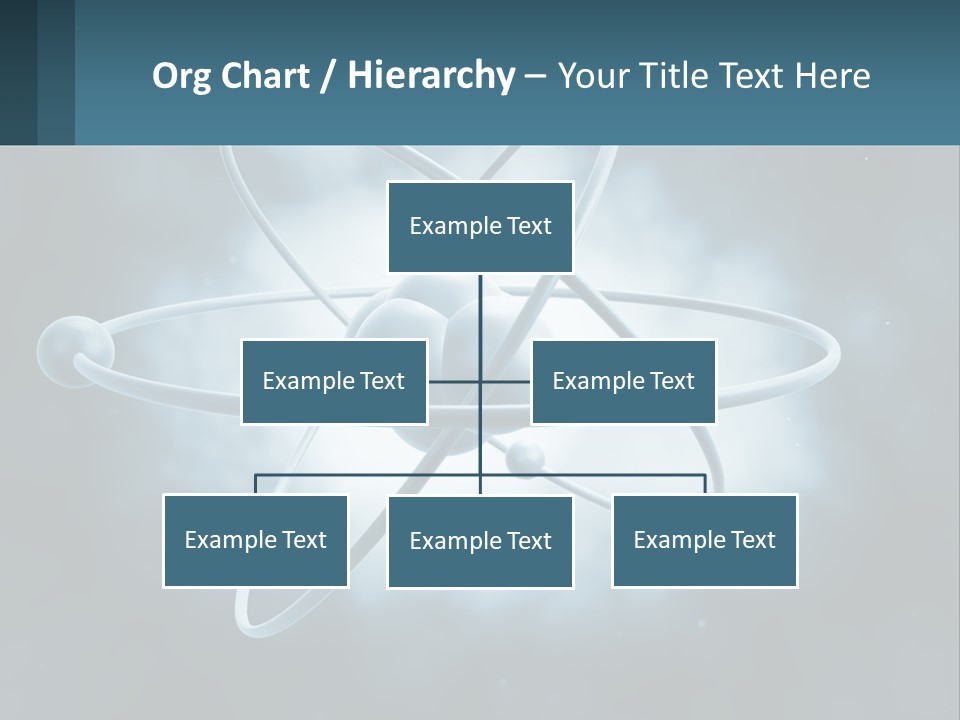 Org Chart / Hierarchy – Your Title Text Here

Example Text

Example Text

Example Text

Example Text

Example Text

Example Text